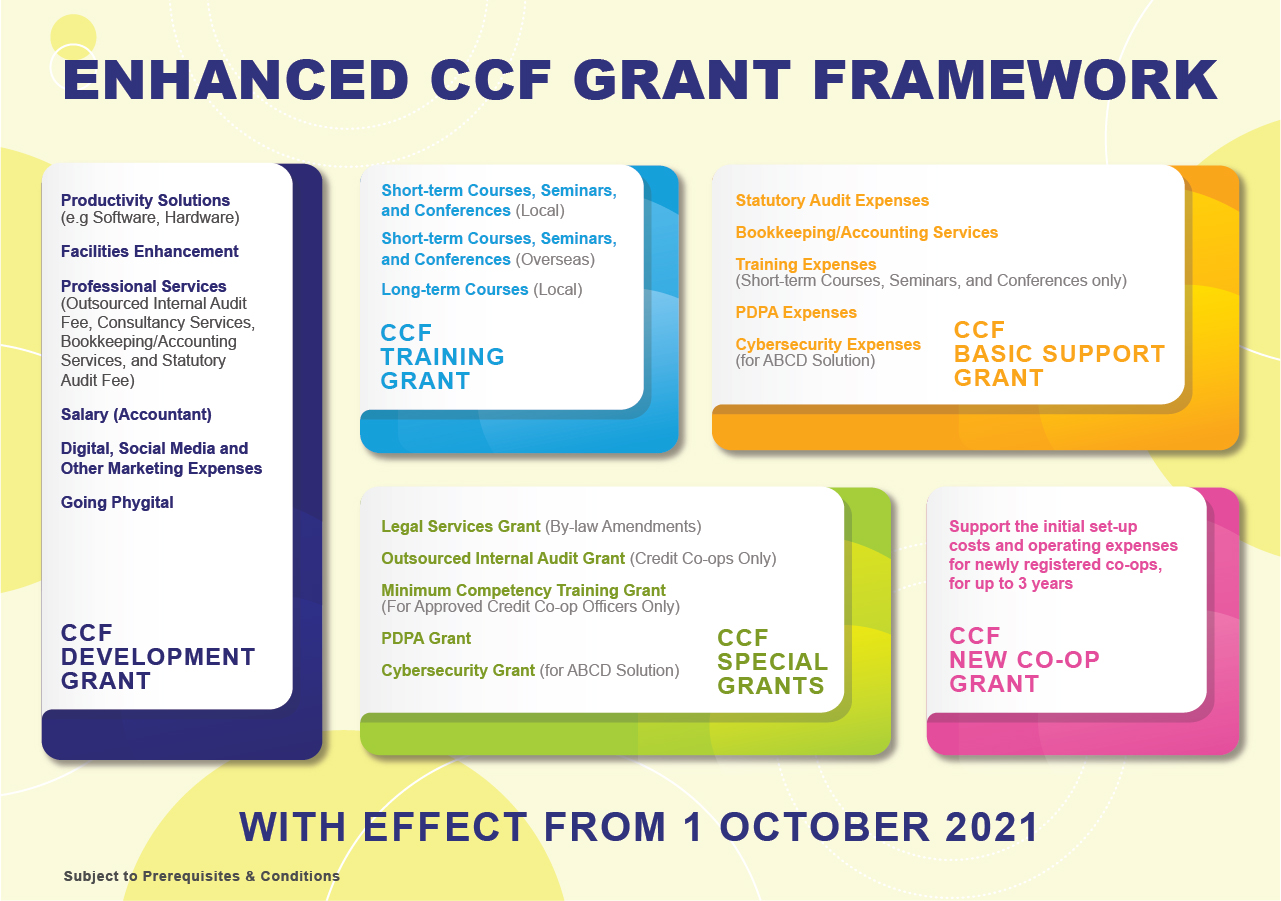 ENHANCED CCF GRANT FRAMEWORK

Productivity Solutions (e.g Software, Hardware)

Facilities Enhancement

Professional Services (Outsourced Internal Audit Fee, Consultancy Services, Bookkeeping/Accounting Services, and Statutory Audit Fee)

Salary (Accountant)

Digital, Social Media and Other Marketing Expenses

Going Phygital

CCF DEVELOPMENT GRANT

Short-term Courses, Seminars, and Conferences (Local)

Short-term Courses, Seminars, and Conferences (Overseas)

Long-term Courses (Local)

CCF TRAINING GRANT

Statutory Audit Expenses

Bookkeeping/Accounting Services

Training Expenses (Short-term Courses, Seminars, and Conferences only)

PDPA Expenses

Cybersecurity Expenses (for ABCD Solution)

CCF BASIC SUPPORT GRANT

Legal Services Grant (By-law Amendments)

Outsourced Internal Audit Grant (Credit Co-ops Only)

Minimum Competency Training Grant (For Approved Credit Co-op Officers Only)

PDPA Grant

Cybersecurity Grant (for ABCD Solution)

CCF SPECIAL GRANTS

Support the initial set-up costs and operating expenses for newly registered co-ops, for up to 3 years

CCF NEW CO-OP GRANT

WITH EFFECT FROM 1 OCTOBER 2021

Subject to Prerequisites & Conditions